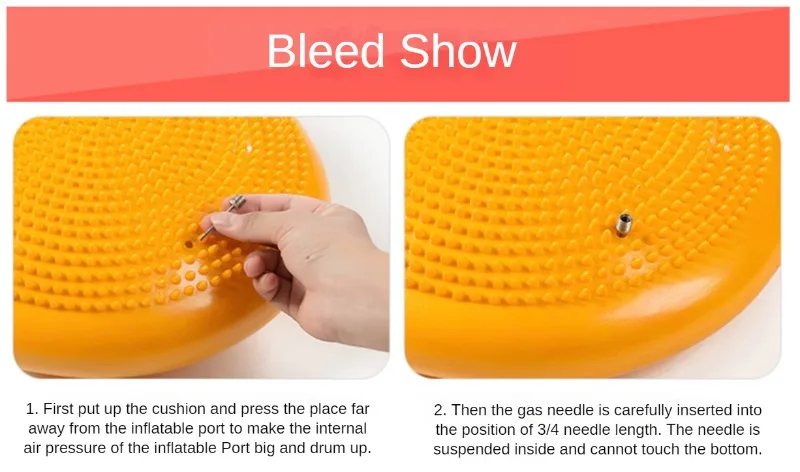 Bleed Show

1. First put up the cushion and press the place far away from the inflatable port to make the internal air pressure of the inflatable Port big and drum up.

2. Then the gas needle is carefully inserted into the position of 3/4 needle length. The needle is suspended inside and cannot touch the bottom.